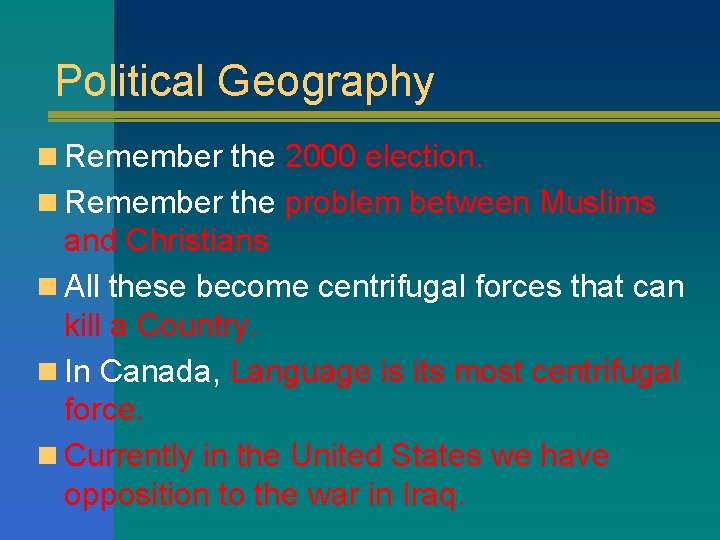 Political Geography

Remember the 2000 election.

Remember the problem between Muslims and Christians

All these become centrifugal forces that can kill a Country.

In Canada, Language is its most centrifugal force.

Currently in the United States we have opposition to the war in Iraq.